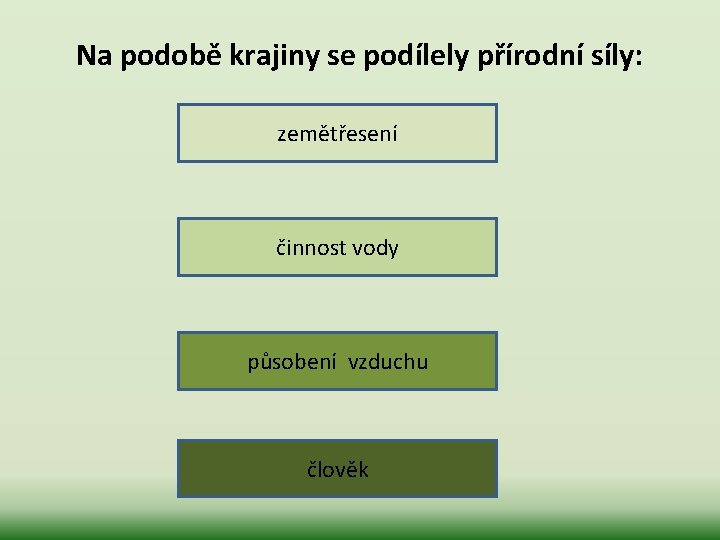 Na podobě krajiny se podílely přírodní síly:

zemětřesení

činnost vody

působení vzduchu

člověk